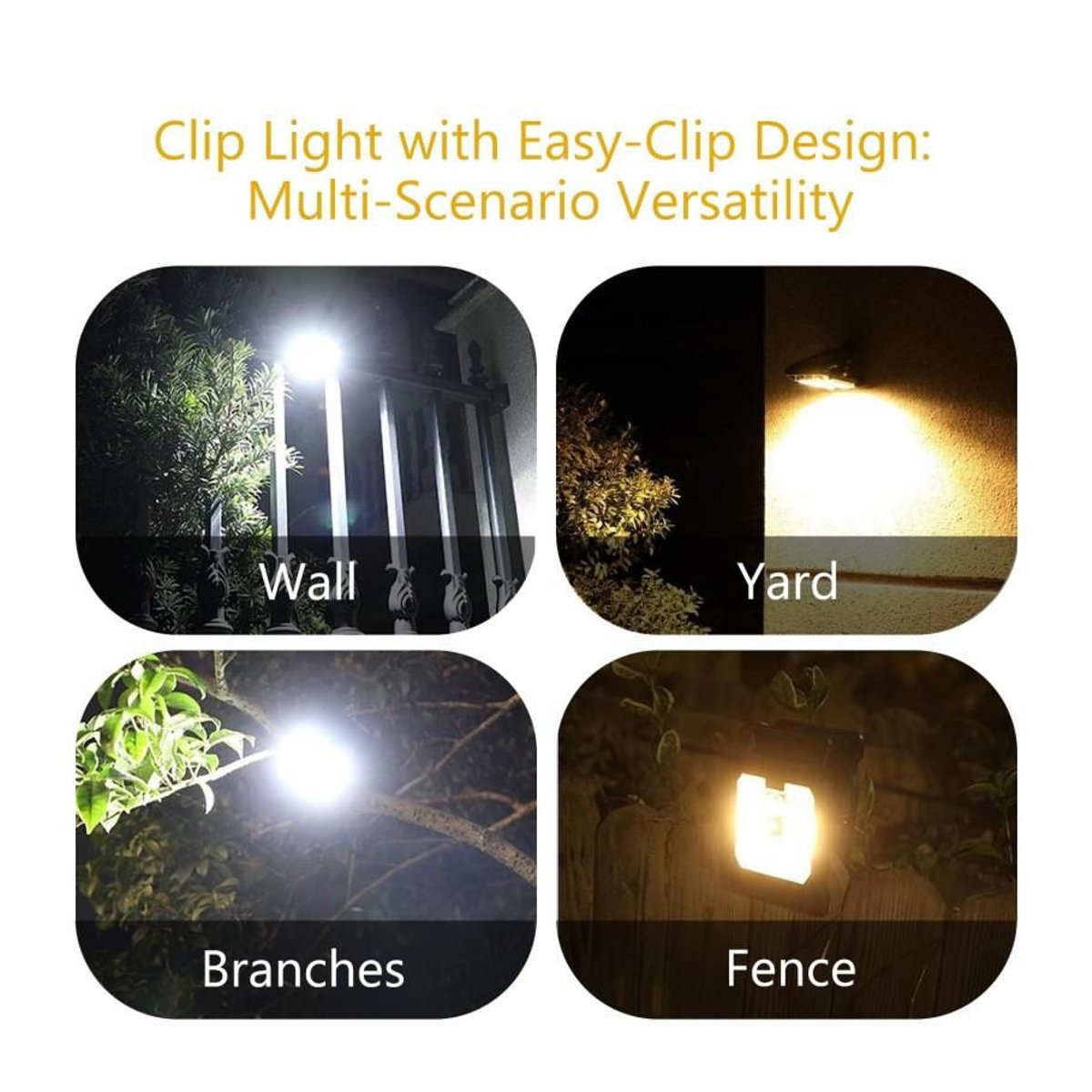 Clip Light with Easy-Clip Design:
Multi-Scenario Versatility

Wall

Yard

Branches

Fence